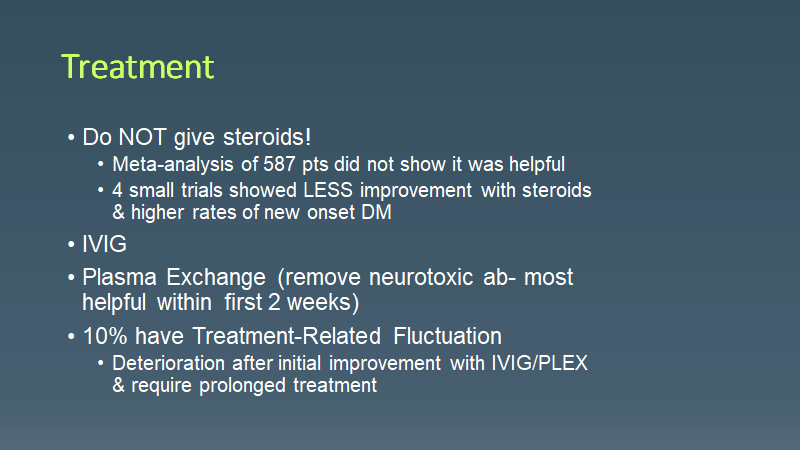 Treatment

• Do NOT give steroids!
 • Meta-analysis of 587 pts did not show it was helpful
 • 4 small trials showed LESS improvement with steroids & higher rates of new onset DM
• IVIG
• Plasma Exchange (remove neurotoxic ab- most helpful within first 2 weeks)
• 10% have Treatment-Related Fluctuation
 • Deterioration after initial improvement with IVIG/PLEX & require prolonged treatment